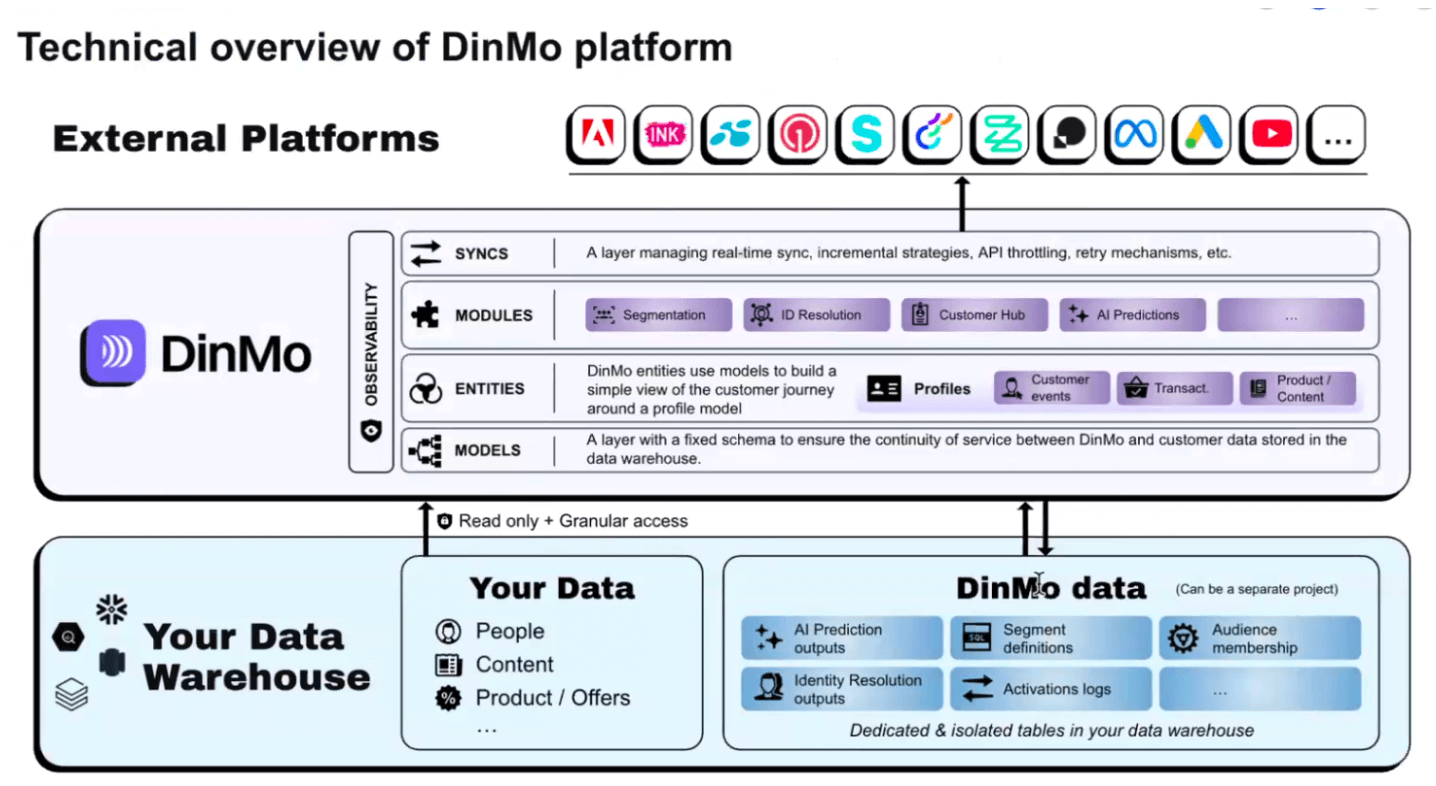 Technical overview of DinMo platform

External Platforms

INK

S

...

DinMo

OBSERVABILITY

SYNCS A layer managing real-time sync, incremental strategies, API throttling, retry mechanisms, etc.

MODULES Segmentation ID Resolution Customer Hub AI Predictions ...

ENTITIES DinMo entities use models to build a simple view of the customer journey around a profile model Profiles Customer events Transact. Product / Content

MODELS A layer with a fixed schema to ensure the continuity of service between DinMo and customer data stored in the data warehouse.

Read only + Granular access

Your Data Warehouse

Your Data
People
Content
Product / Offers
...

DinMo data (Can be a separate project)

AI Prediction outputs
Segment definitions
Audience membership
Identity Resolution outputs
Activations logs
...

Dedicated & isolated tables in your data warehouse